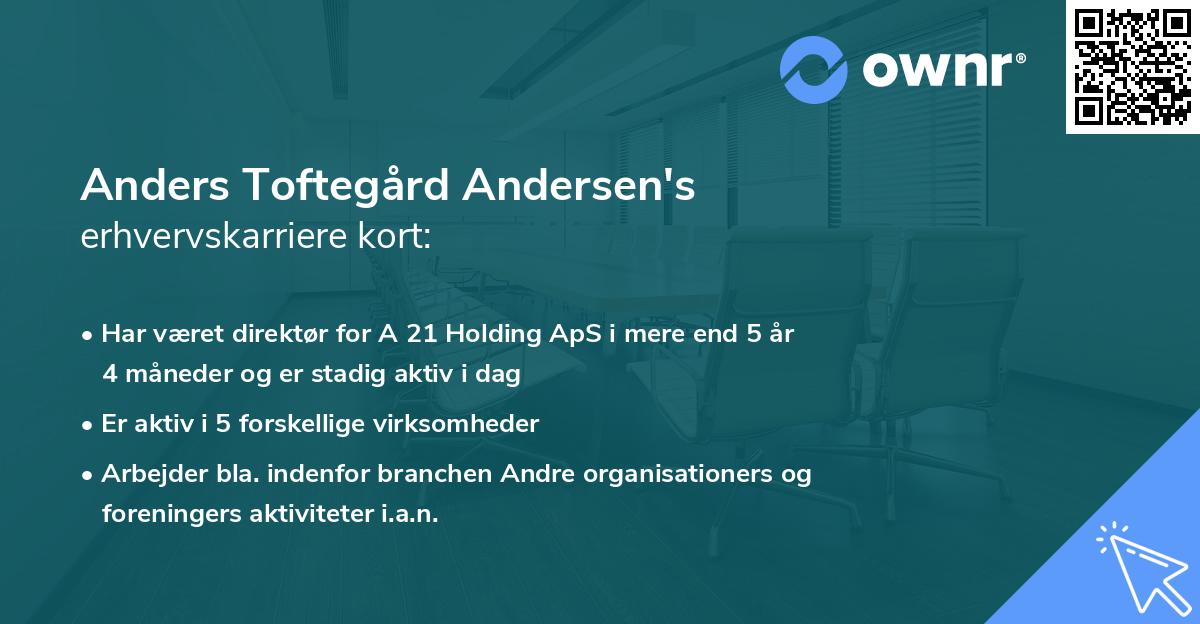 ownr®

Anders Toftegård Andersen's
erhvervskarriere kort:

• Har været direktør for A 21 Holding ApS i mere end 5 år 4 måneder og er stadig aktiv i dag

• Er aktiv i 5 forskellige virksomheder

• Arbejder bla. indenfor branchen Andre organisationers og foreningers aktiviteter i.a.n.